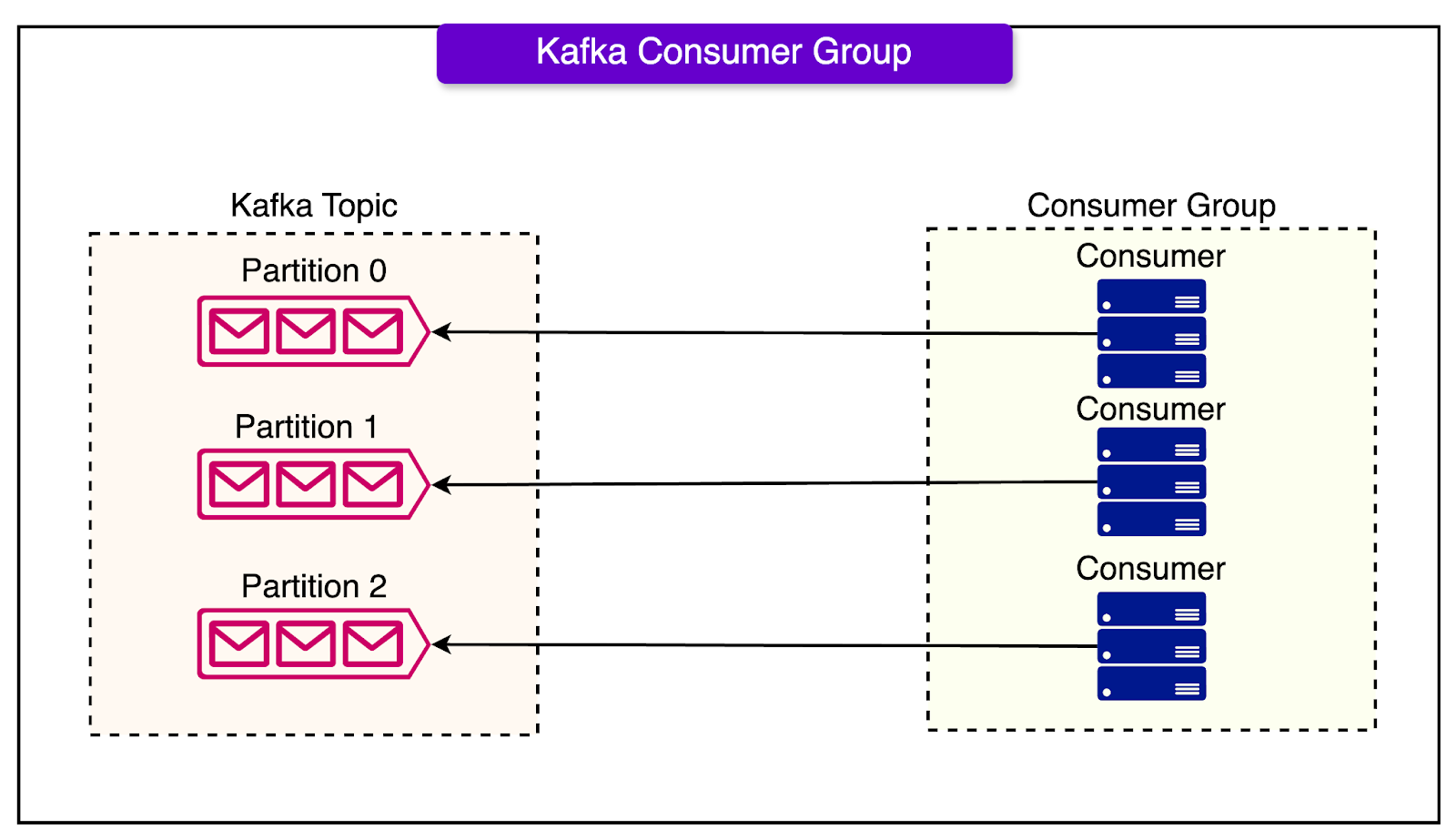 Kafka Consumer Group

Kafka Topic

Partition 0

Partition 1

Partition 2

Consumer Group

Consumer

Consumer

Consumer